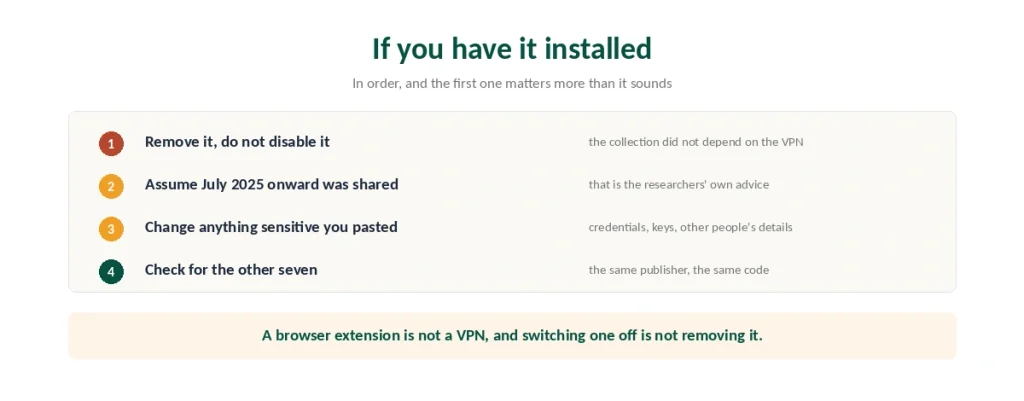 If you have it installed

In order, and the first one matters more than it sounds

1 Remove it, do not disable it — the collection did not depend on the VPN

2 Assume July 2025 onward was shared — that is the researchers' own advice

3 Change anything sensitive you pasted — credentials, keys, other people's details

4 Check for the other seven — the same publisher, the same code

A browser extension is not a VPN, and switching one off is not removing it.